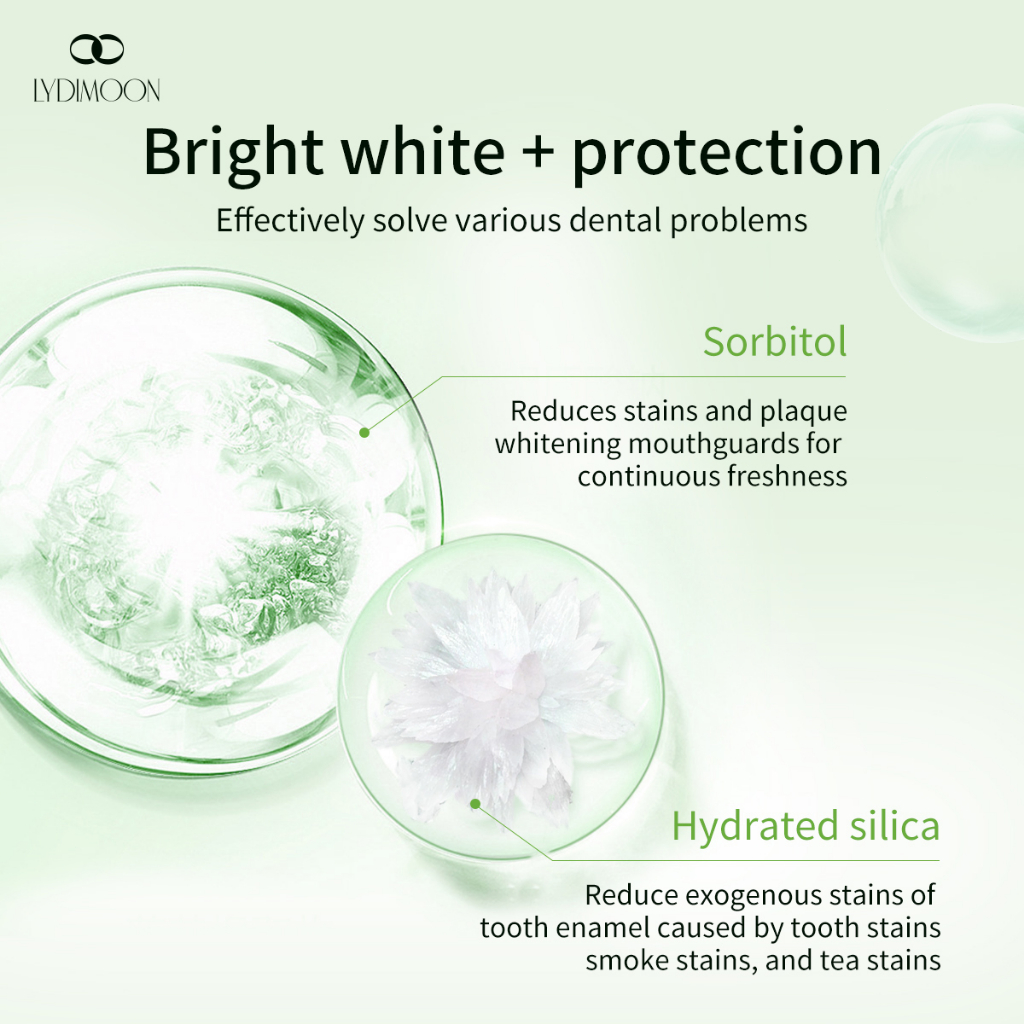 LYDIMOON

Bright white + protection

Effectively solve various dental problems

Sorbitol

Reduces stains and plaque whitening mouthguards for continuous freshness

Hydrated silica

Reduce exogenous stains of tooth enamel caused by tooth stains smoke stains, and tea stains